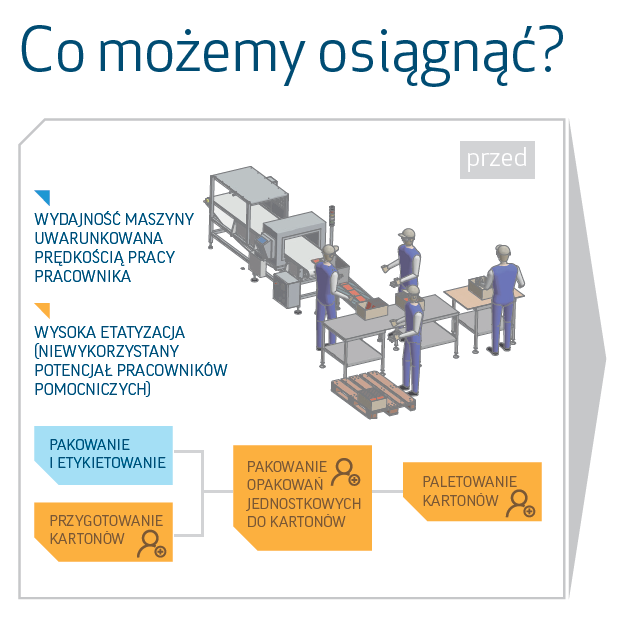 Co możemy osiągnąć?

przed

WYDAJNOŚĆ MASZYNY UWARUNKOWANA PRĘDKOŚCIĄ PRACY PRACOWNIKA

WYSOKA ETATYZACJA (NIEWYKORZYSTANY POTENCJAŁ PRACOWNIKÓW POMOCNICZYCH)

PAKOWANIE I ETYKIETOWANIE

PRZYGOTOWANIE KARTONÓW

PAKOWANIE OPAKOWAŃ JEDNOSTKOWYCH DO KARTONÓW

PALETOWANIE KARTONÓW